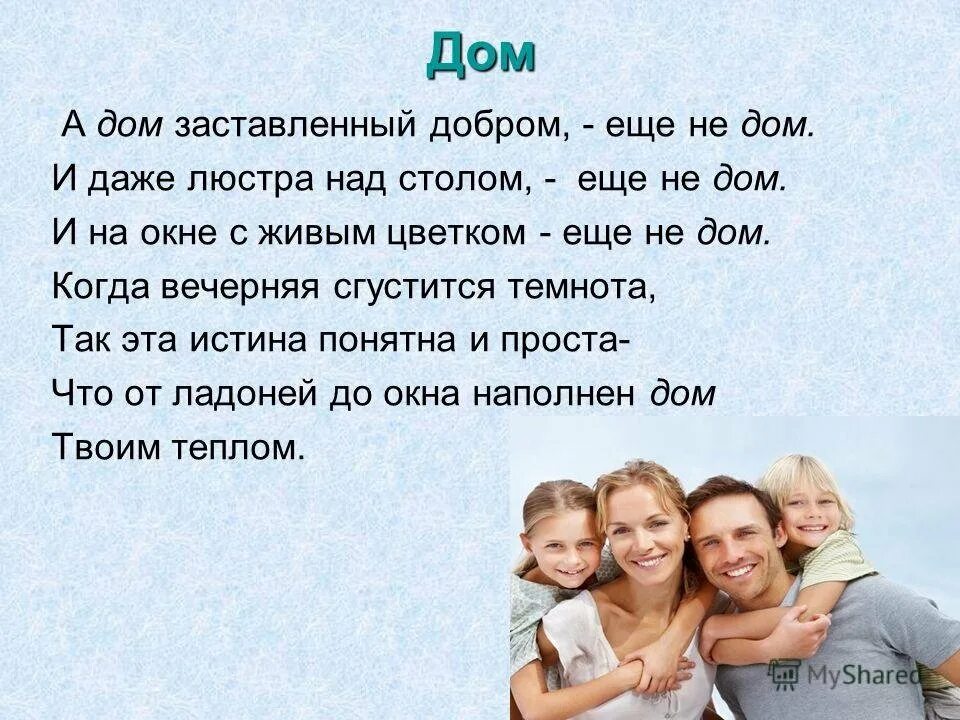 Дом

А дом заставленный добром, - еще не дом.
И даже люстра над столом, - еще не дом.
И на окне с живым цветком - еще не дом.
Когда вечерняя сгустится темнота,
Так эта истина понятна и проста-
Что от ладоней до окна наполнен дом
Твоим теплом.

MyShared